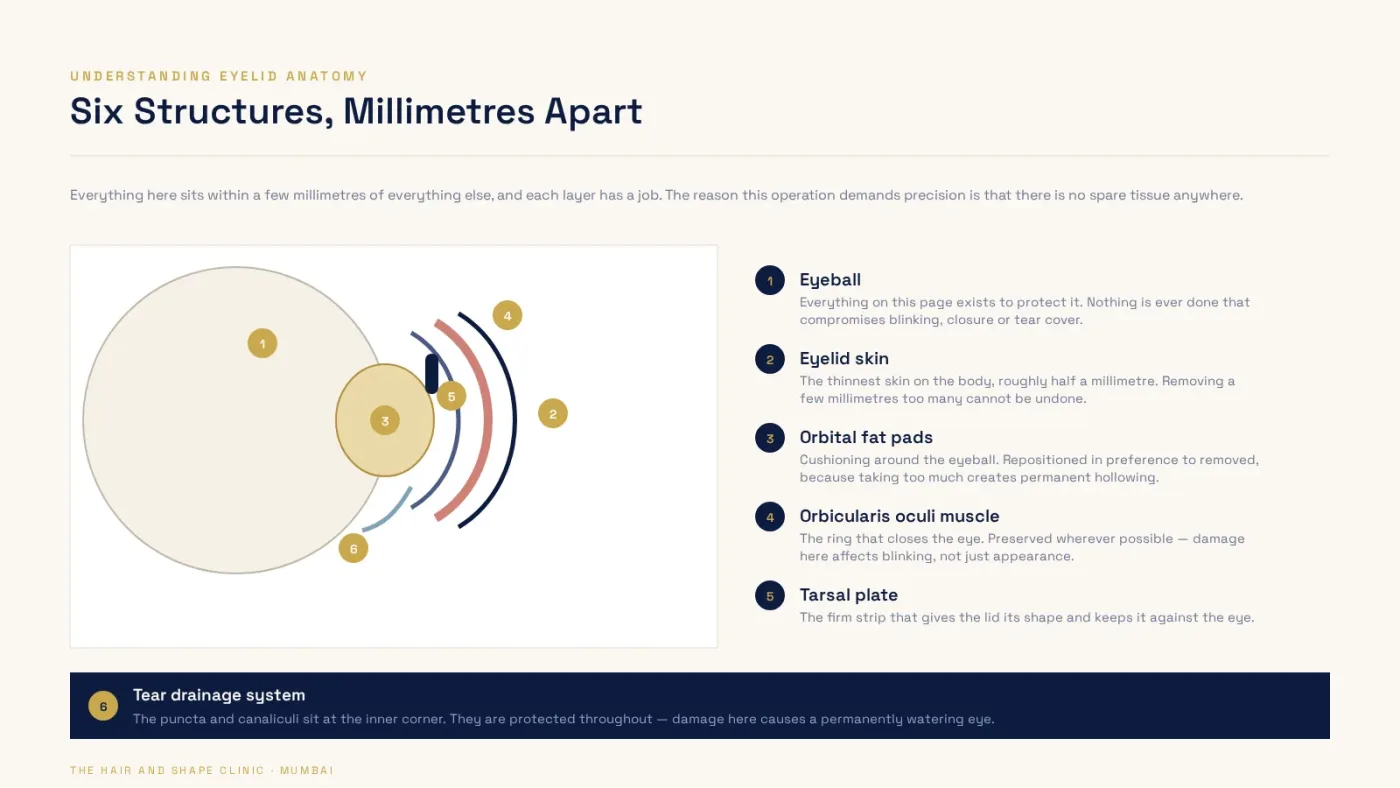 UNDERSTANDING EYELID ANATOMY

Six Structures, Millimetres Apart

Everything here sits within a few millimetres of everything else, and each layer has a job. The reason this operation demands precision is that there is no spare tissue anywhere.

1

4

5

3

2

6

1 Eyeball
Everything on this page exists to protect it. Nothing is ever done that compromises blinking, closure or tear cover.

2 Eyelid skin
The thinnest skin on the body, roughly half a millimetre. Removing a few millimetres too many cannot be undone.

3 Orbital fat pads
Cushioning around the eyeball. Repositioned in preference to removed, because taking too much creates permanent hollowing.

4 Orbicularis oculi muscle
The ring that closes the eye. Preserved wherever possible — damage here affects blinking, not just appearance.

5 Tarsal plate
The firm strip that gives the lid its shape and keeps it against the eye.

6 Tear drainage system
The puncta and canaliculi sit at the inner corner. They are protected throughout — damage here causes a permanently watering eye.

THE HAIR AND SHAPE CLINIC · MUMBAI